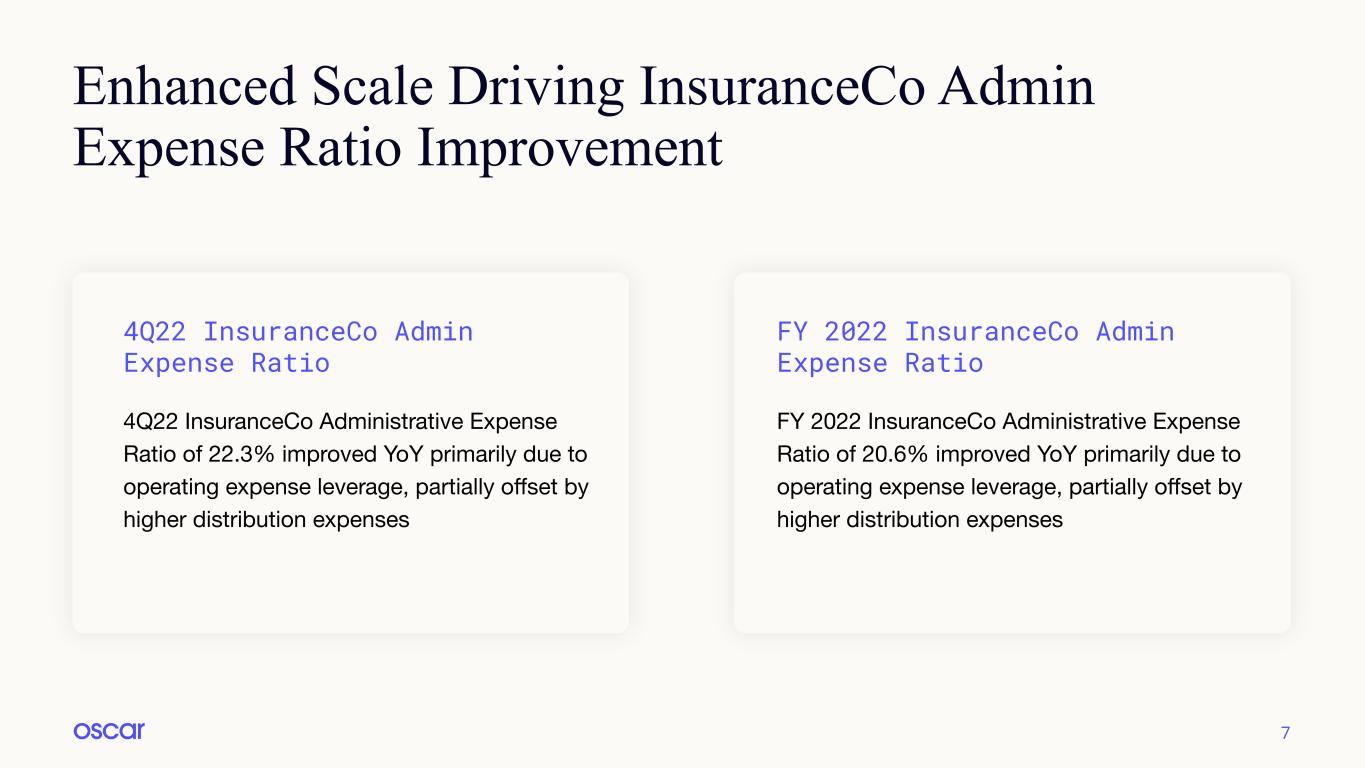 Enhanced Scale Driving InsuranceCo Admin Expense Ratio Improvement

4Q22 InsuranceCo Admin Expense Ratio

4Q22 InsuranceCo Administrative Expense Ratio of 22.3% improved YoY primarily due to operating expense leverage, partially offset by higher distribution expenses

FY 2022 InsuranceCo Admin Expense Ratio

FY 2022 InsuranceCo Administrative Expense Ratio of 20.6% improved YoY primarily due to operating expense leverage, partially offset by higher distribution expenses

oscar

7